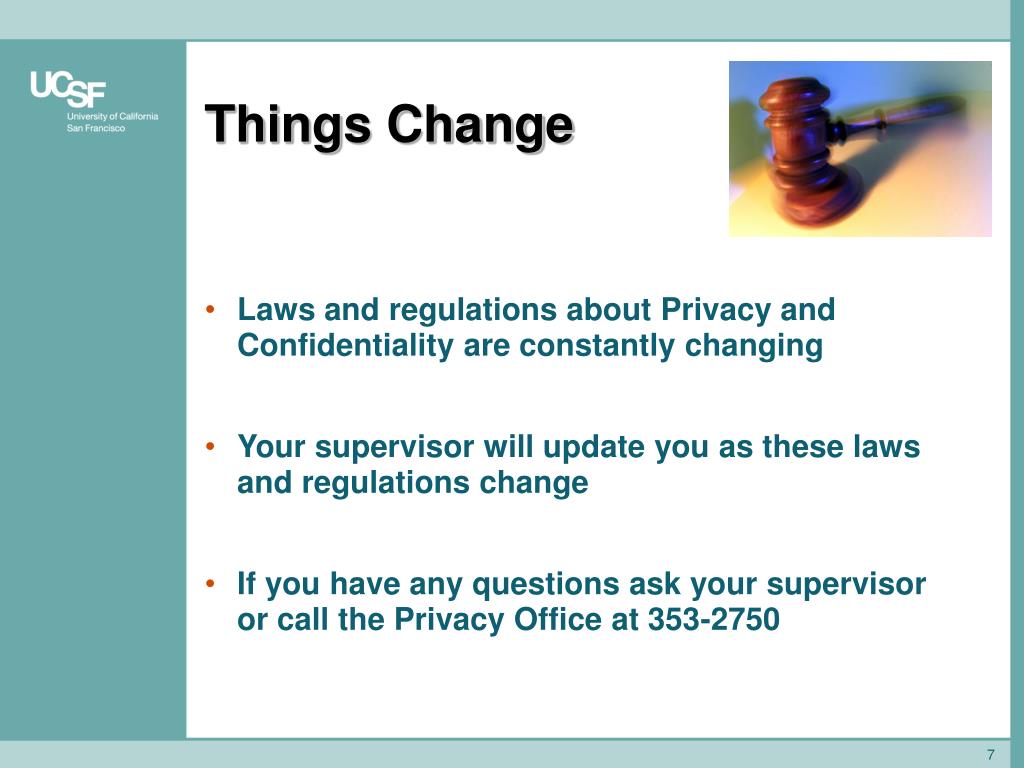 UCSF
University of California
San Francisco

Things Change

• Laws and regulations about Privacy and Confidentiality are constantly changing

• Your supervisor will update you as these laws and regulations change

• If you have any questions ask your supervisor or call the Privacy Office at 353-2750

7